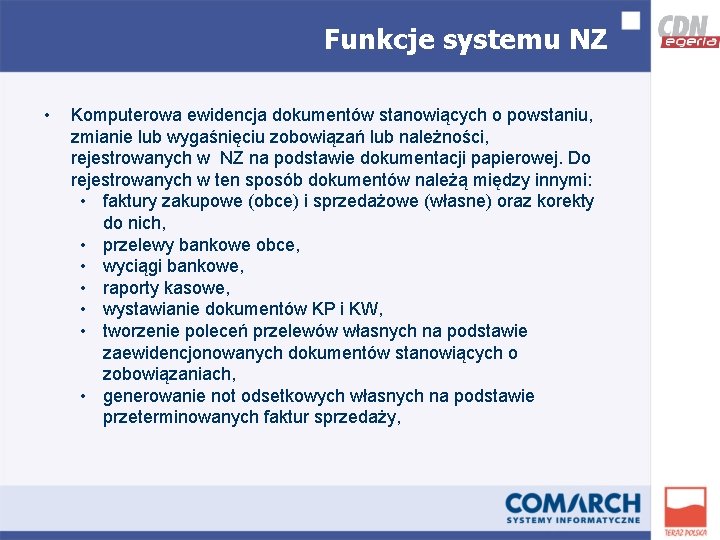 Funkcje systemu NZ

CDN
egeria

• Komputerowa ewidencja dokumentów stanowiących o powstaniu, zmianie lub wygaśnięciu zobowiązań lub należności, rejestrowanych w NZ na podstawie dokumentacji papierowej. Do rejestrowanych w ten sposób dokumentów należą między innymi:
• faktury zakupowe (obce) i sprzedażowe (własne) oraz korekty do nich,
• przelewy bankowe obce,
• wyciągi bankowe,
• raporty kasowe,
• wystawianie dokumentów KP i KW,
• tworzenie poleceń przelewów własnych na podstawie zaewidencjonowanych dokumentów stanowiących o zobowiązaniach,
• generowanie not odsetkowych własnych na podstawie przeterminowanych faktur sprzedaży,

COMARCH
SYSTEMY INFORMATYCZNE

TERAZ POLSKA